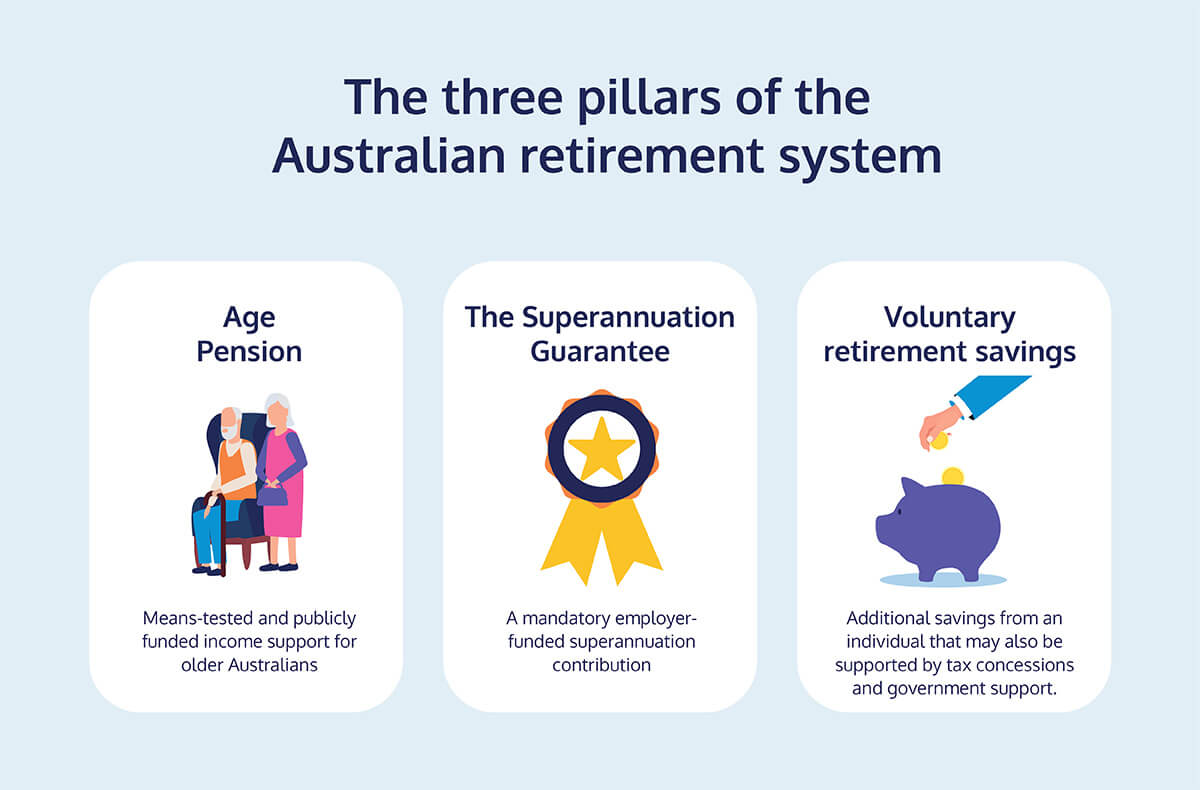 The three pillars of the Australian retirement system

Age Pension

Means-tested and publicly funded income support for older Australians

The Superannuation Guarantee

A mandatory employer-funded superannuation contribution

Voluntary retirement savings

Additional savings from an individual that may also be supported by tax concessions and government support.